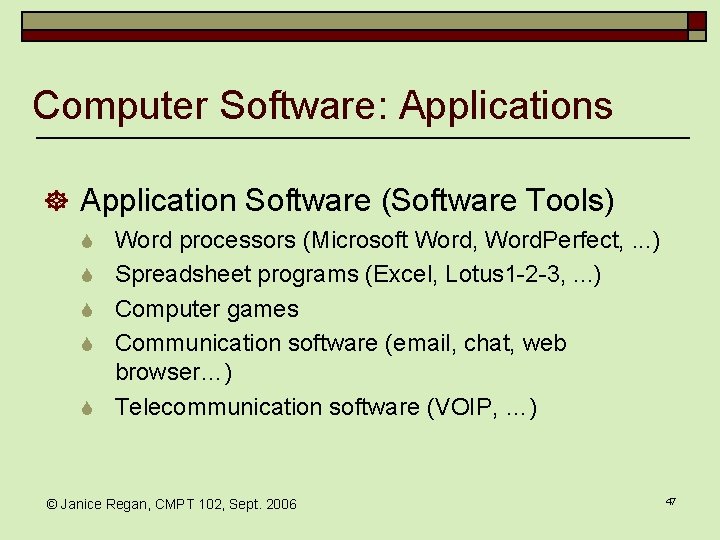 Computer Software: Applications

Application Software (Software Tools)

Word processors (Microsoft Word, WordPerfect, ...)

Spreadsheet programs (Excel, Lotus1-2-3, …)

Computer games

Communication software (email, chat, web browser…)

Telecommunication software (VOIP, …)

© Janice Regan, CMPT 102, Sept. 2006

47